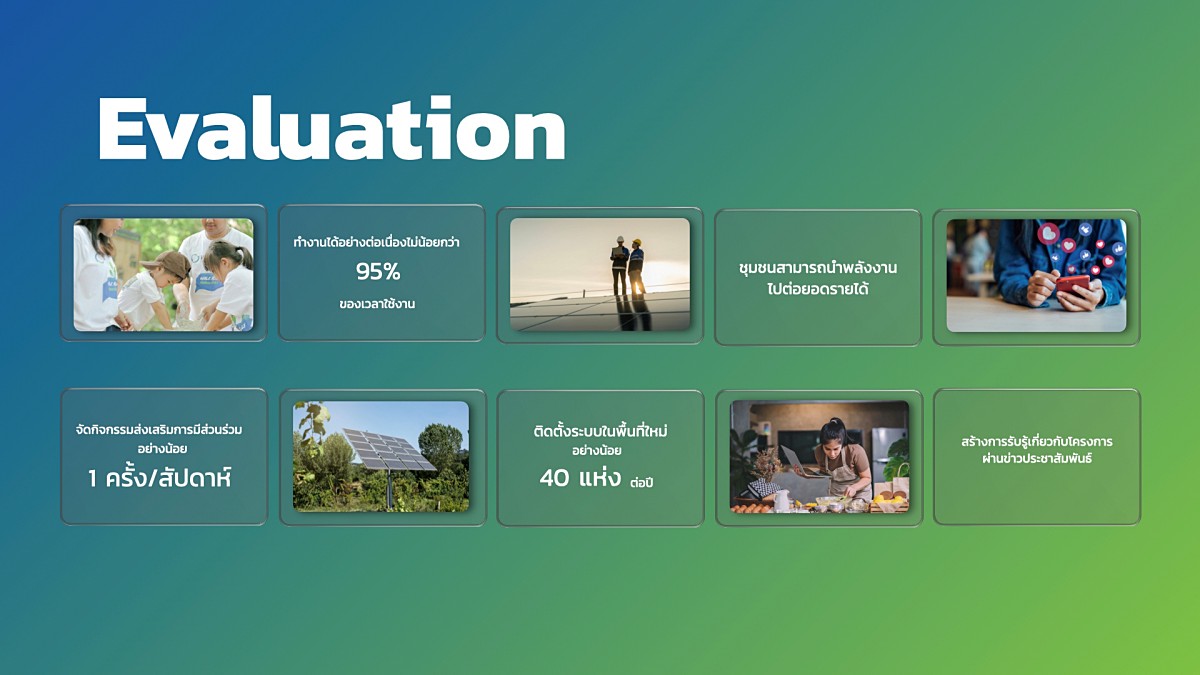 Evaluation

ทำงานได้อย่างต่อเนื่องไม่น้อยกว่า
95%
ของเวลาใช้งาน

ชุมชนสามารถนำพลังงานไปต่อยอดรายได้

จัดกิจกรรมส่งเสริมการมีส่วนร่วมอย่างน้อย
1 ครั้ง/สัปดาห์

ติดตั้งระบบในพื้นที่ใหม่อย่างน้อย
40 แห่ง ต่อปี

สร้างการรับรู้เกี่ยวกับโครงการผ่านข่าวประชาสัมพันธ์